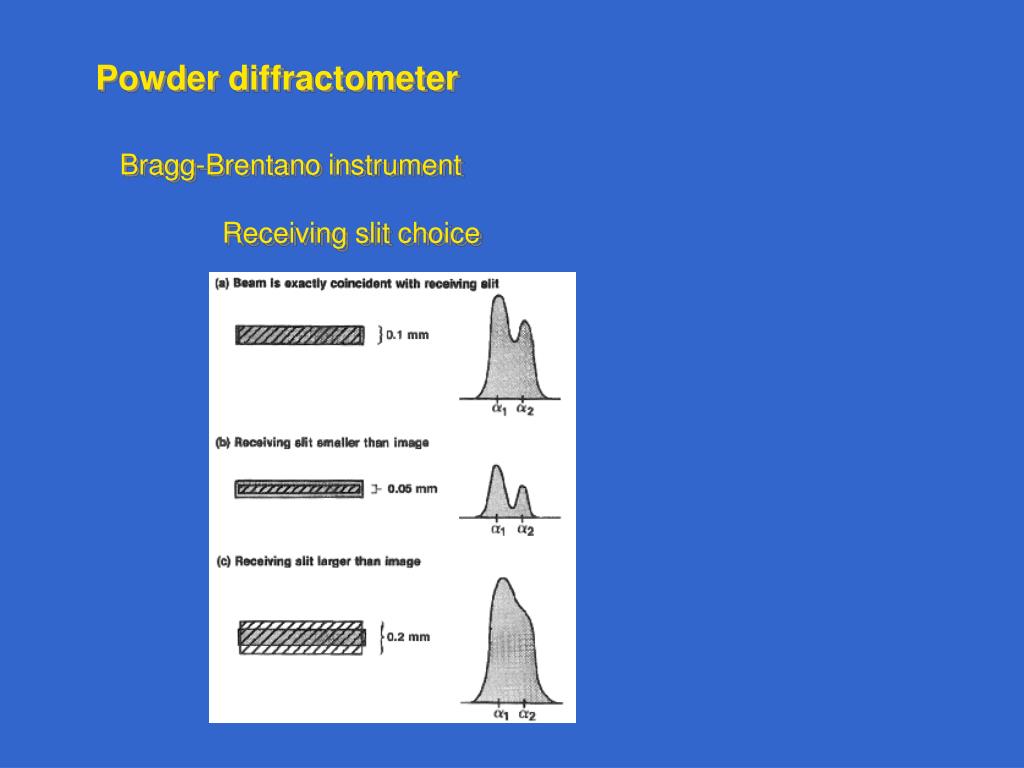 Powder diffractometer

Bragg-Brentano instrument

Receiving slit choice

(a) Beam is exactly coincident with receiving slit

0.1 mm

$\alpha_1$ $\alpha_2$

(b) Receiving slit smaller than image

0.05 mm

$\alpha_1$ $\alpha_2$

(c) Receiving slit larger than image

0.2 mm

$\alpha_1$ $\alpha_2$